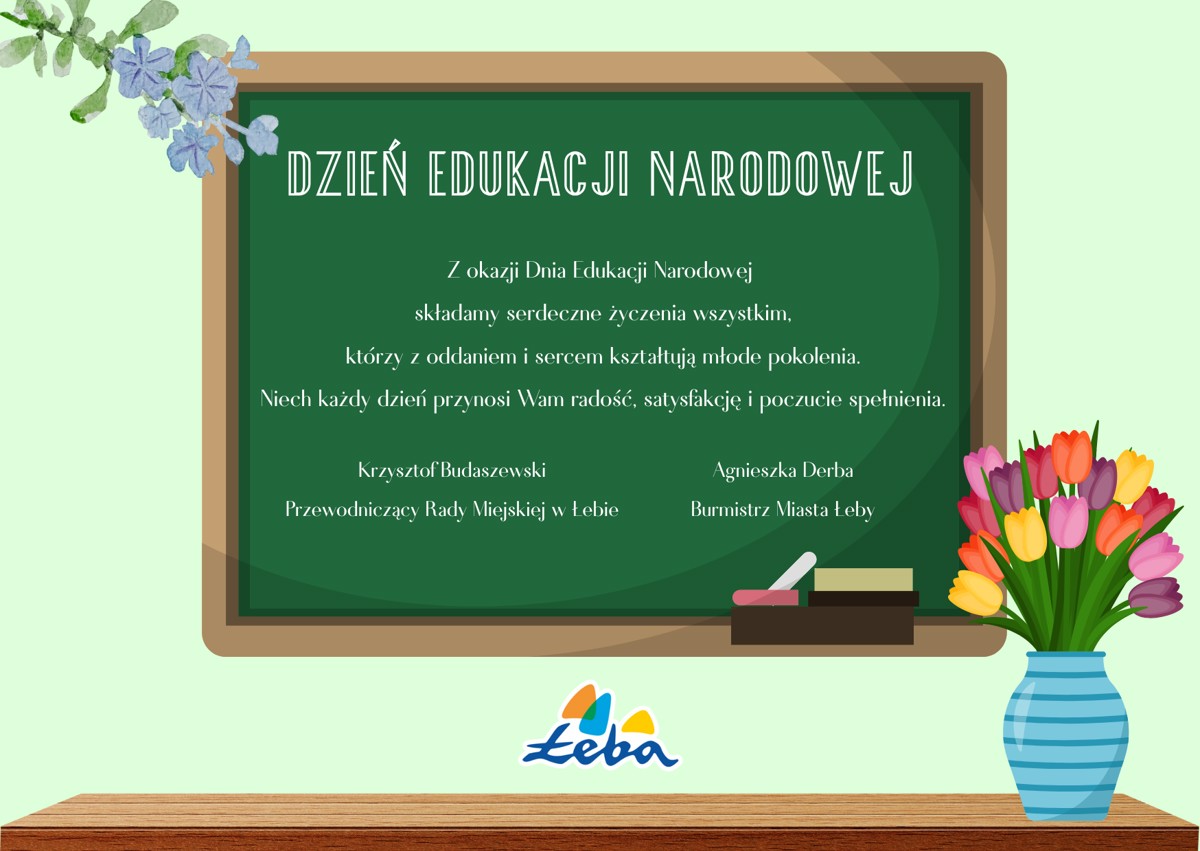 DZIEŃ EDUKACJI NARODOWEJ

Z okazji Dnia Edukacji Narodowej składamy serdeczne życzenia wszystkim, którzy z oddaniem i sercem kształtują młode pokolenia. Niech każdy dzień przynosi Wam radość, satysfakcję i poczucie spełnienia.

Krzysztof Budaszewski
Przewodniczący Rady Miejskiej w Łebie

Agnieszka Derba
Burmistrz Miasta Łeby

Łeba